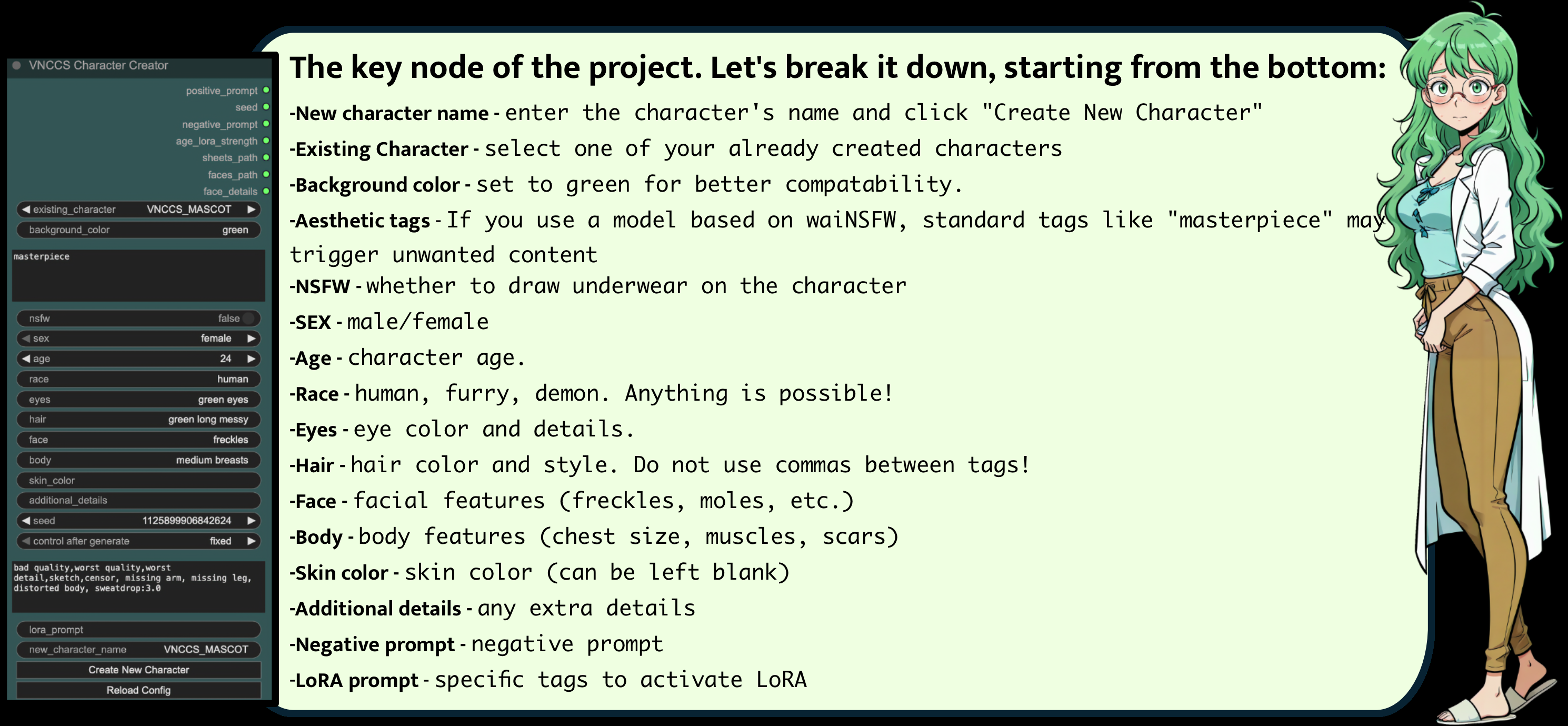 VNCCS Character Creator

positive_prompt
seed
negative_prompt
age_lora_strength
sheets_path
faces_path
face_details

existing_character VNCCS_MASCOT
background_color green

masterpiece

nsfw false
sex female
age 24
race human
eyes green eyes
hair green long messy
face freckles
body medium breasts
skin_color
additional_details
seed 1125899906842624
control after generate fixed

bad quality,worst quality,worst detail,sketch,censor, missing arm, missing leg, distorted body, sweatdrop:3.0

lora_prompt
new_character_name VNCCS_MASCOT
Create New Character
Reload Config

The key node of the project. Let's break it down, starting from the bottom:

-New character name - enter the character's name and click "Create New Character"
-Existing Character - select one of your already created characters
-Background color - set to green for better compatability.
-Aesthetic tags - If you use a model based on waiNSFW, standard tags like "masterpiece" may trigger unwanted content
-NSFW - whether to draw underwear on the character
-SEX - male/female
-Age - character age.
-Race - human, furry, demon. Anything is possible!
-Eyes - eye color and details.
-Hair - hair color and style. Do not use commas between tags!
-Face - facial features (freckles, moles, etc.)
-Body - body features (chest size, muscles, scars)
-Skin color - skin color (can be left blank)
-Additional details - any extra details
-Negative prompt - negative prompt
-LoRA prompt - specific tags to activate LoRA